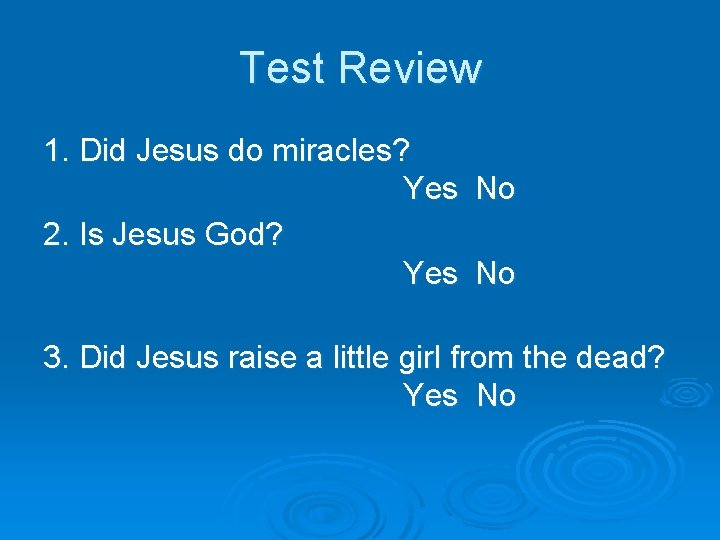 Test Review

1. Did Jesus do miracles?
Yes No

2. Is Jesus God?
Yes No

3. Did Jesus raise a little girl from the dead?
Yes No